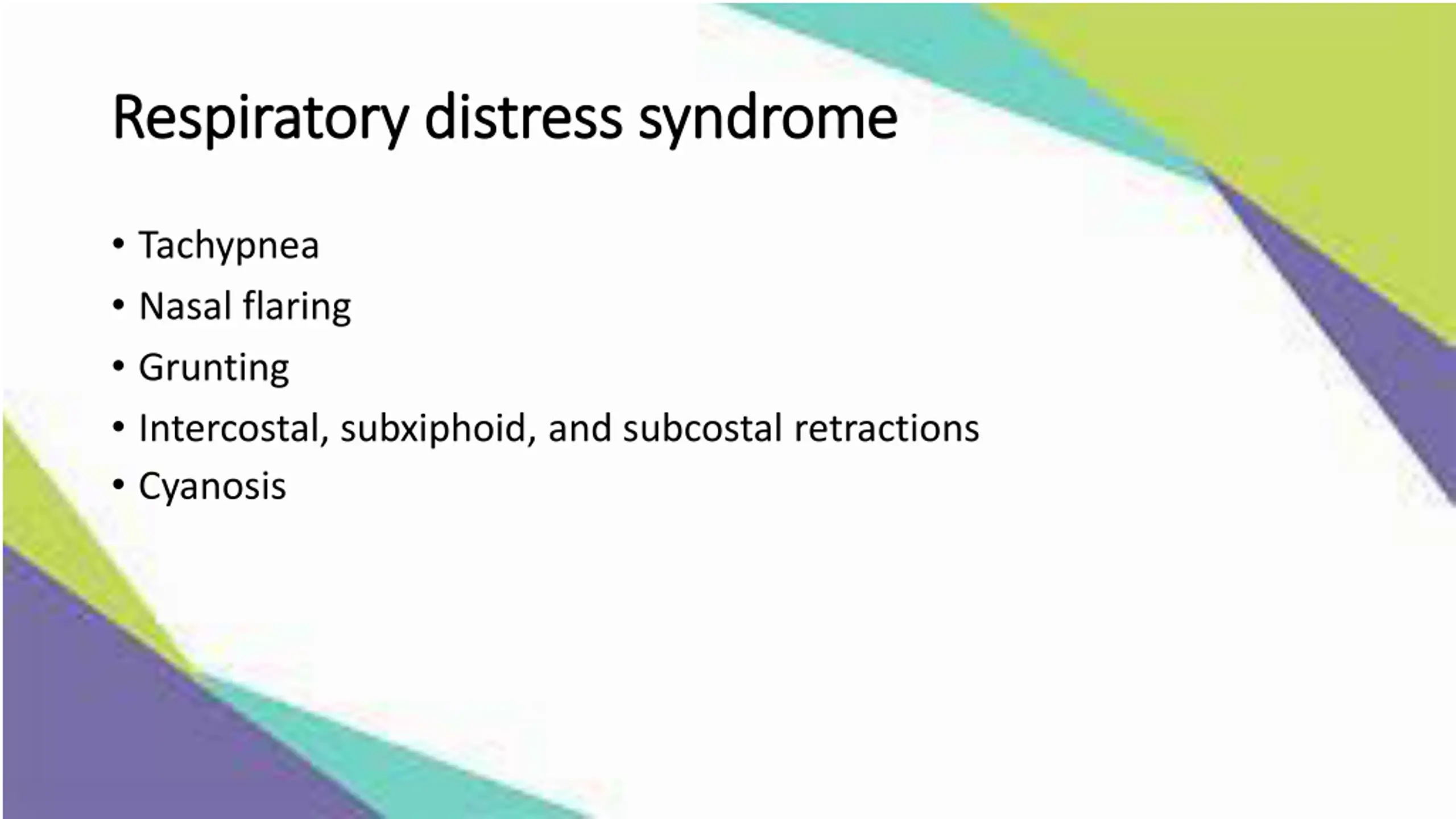 Respiratory distress syndrome

• Tachypnea
• Nasal flaring
• Grunting
• Intercostal, subxiphoid, and subcostal retractions
• Cyanosis